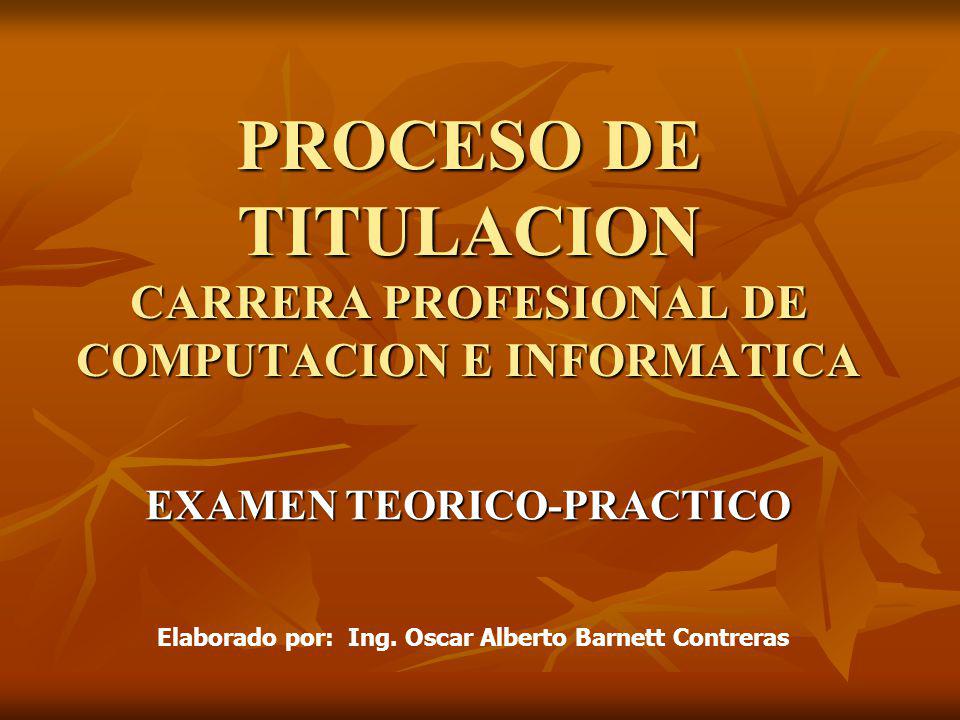 PROCESO DE TITULACION
CARRERA PROFESIONAL DE COMPUTACION E INFORMATICA

EXAMEN TEORICO-PRACTICO

Elaborado por: Ing. Oscar Alberto Barnett Contreras